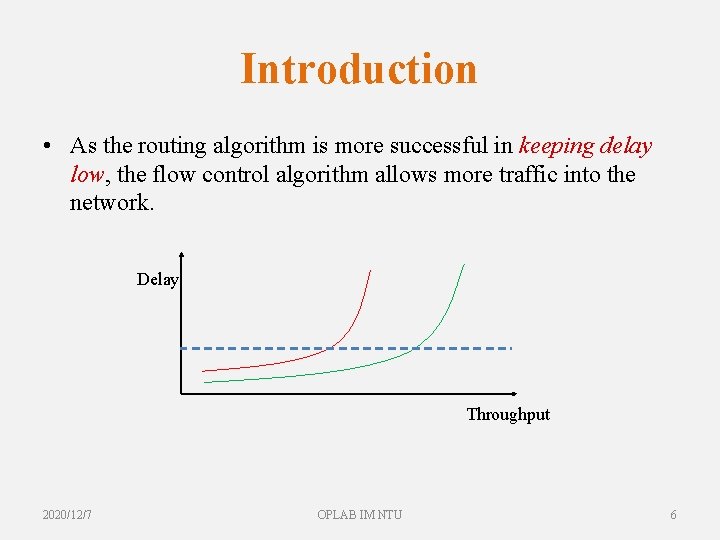 Introduction

• As the routing algorithm is more successful in keeping delay low, the flow control algorithm allows more traffic into the network.

Delay

Throughput

2020/12/7

OPLAB IM NTU

6